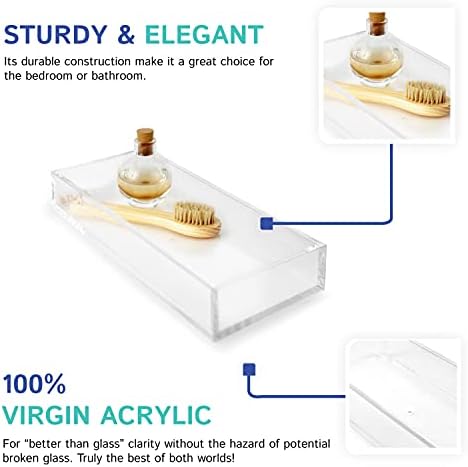 STURDY & ELEGANT

Its durable construction make it a great choice for the bedroom or bathroom.

100%
VIRGIN ACRYLIC

For "better than glass" clarity without the hazard of potential broken glass. Truly the best of both worlds!